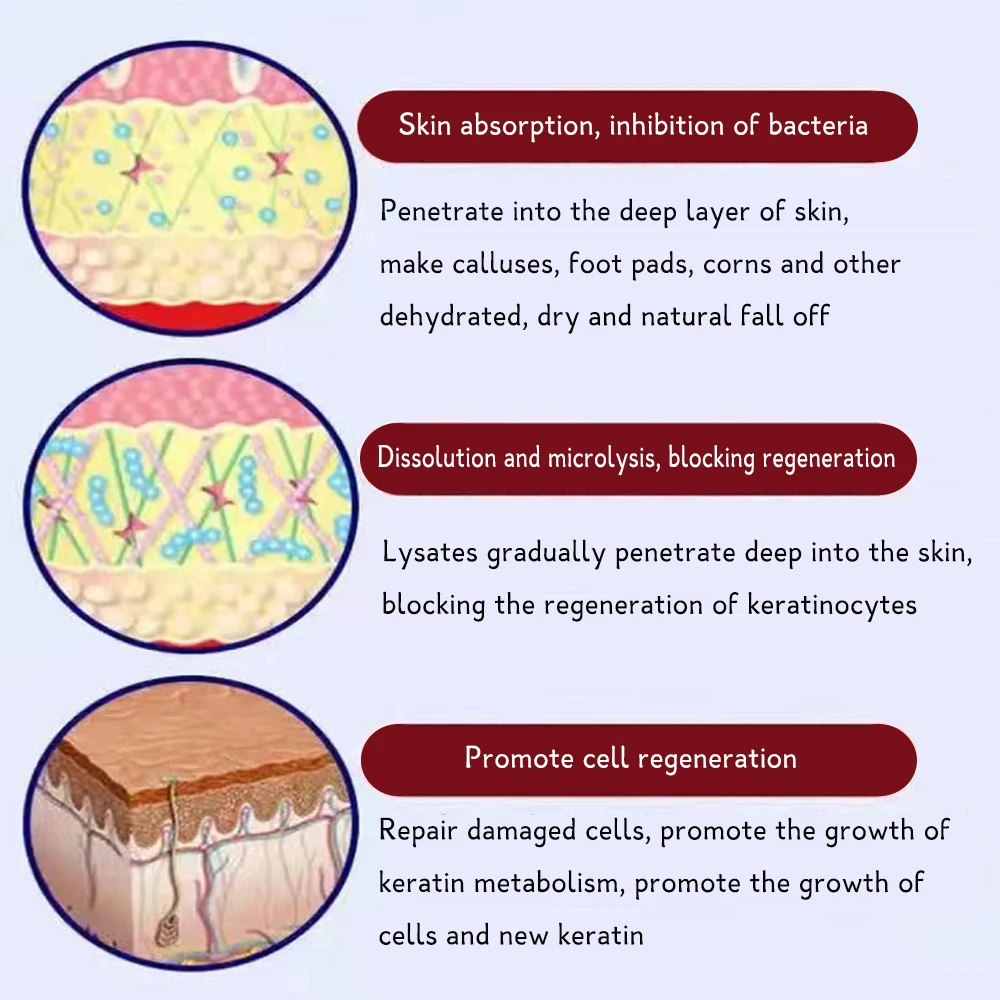 Skin absorption, inhibition of bacteria

Penetrate into the deep layer of skin, make calluses, foot pads, corns and other dehydrated, dry and natural fall off

Dissolution and microlysis, blocking regeneration

Lysates gradually penetrate deep into the skin, blocking the regeneration of keratinocytes

Promote cell regeneration

Repair damaged cells, promote the growth of keratin metabolism, promote the growth of cells and new keratin